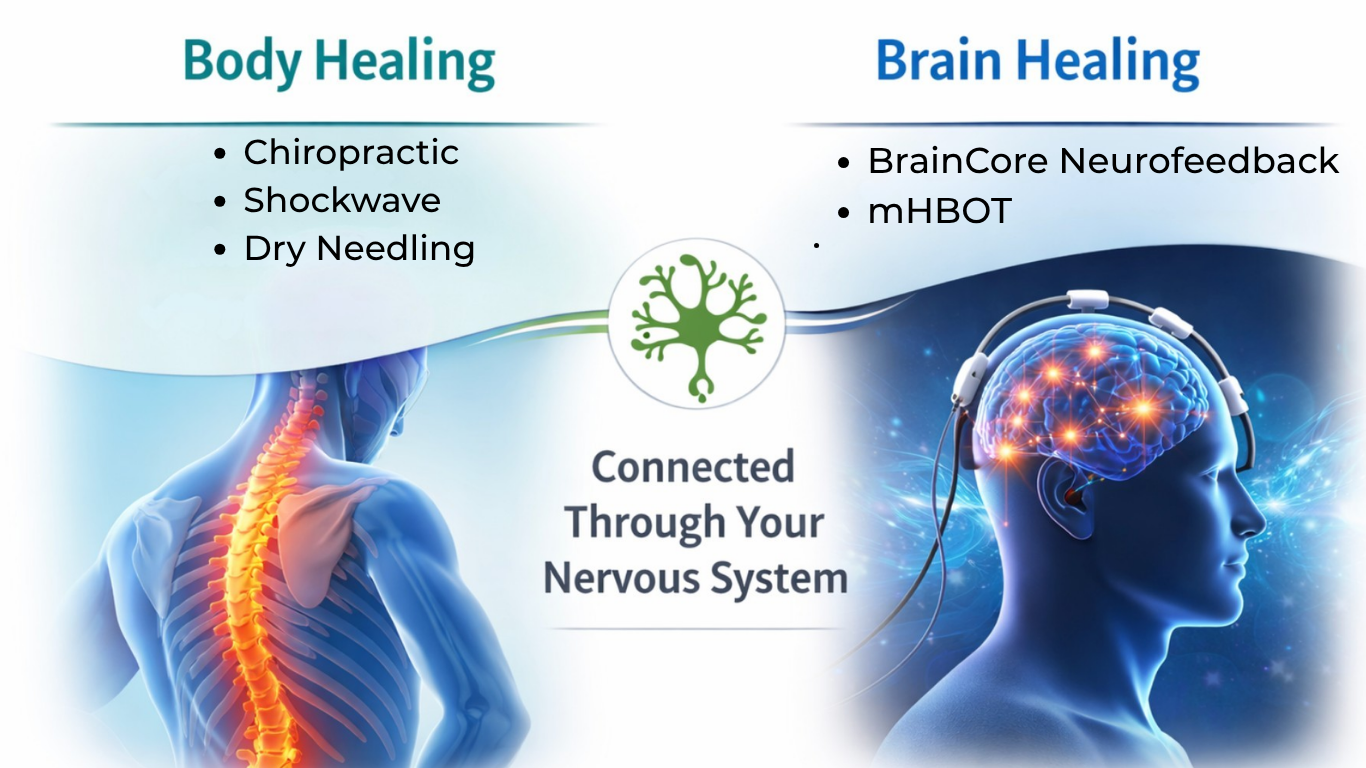 Body Healing

- Chiropractic
- Shockwave
- Dry Needling

Brain Healing

- BrainCore Neurofeedback
- mHBOT

Connected Through Your Nervous System